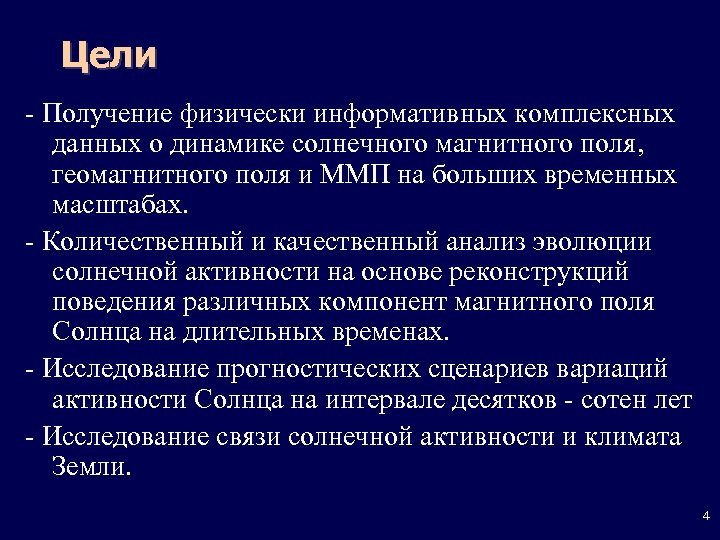 Цели

- Получение физически информативных комплексных данных о динамике солнечного магнитного поля, геомагнитного поля и ММП на больших временных масштабах.

- Количественный и качественный анализ эволюции солнечной активности на основе реконструкций поведения различных компонент магнитного поля Солнца на длительных временах.

- Исследование прогностических сценариев вариаций активности Солнца на интервале десятков - сотен лет

- Исследование связи солнечной активности и климата Земли.

4